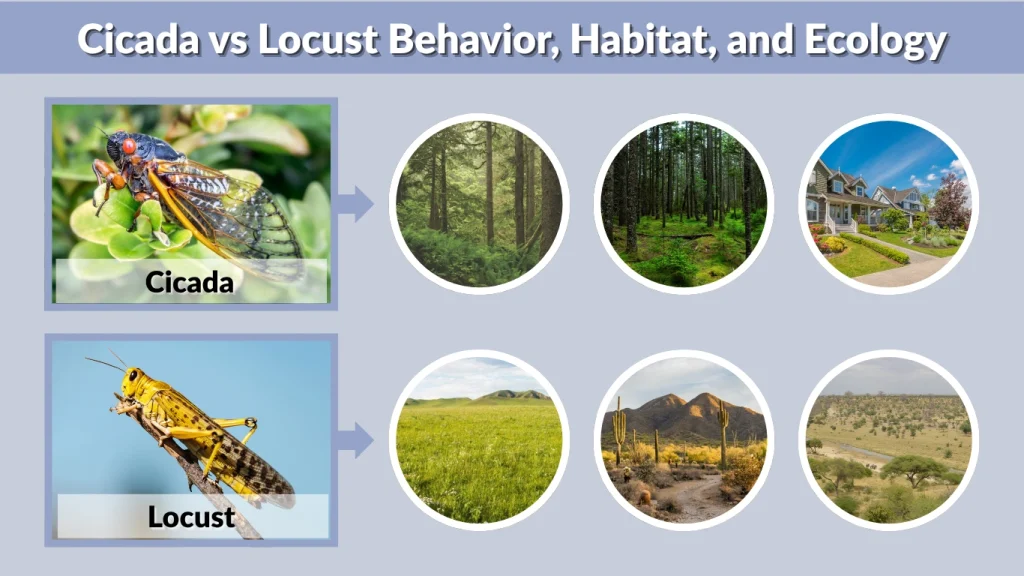 Cicada vs Locust Behavior, Habitat, and Ecology

Cicada

Locust